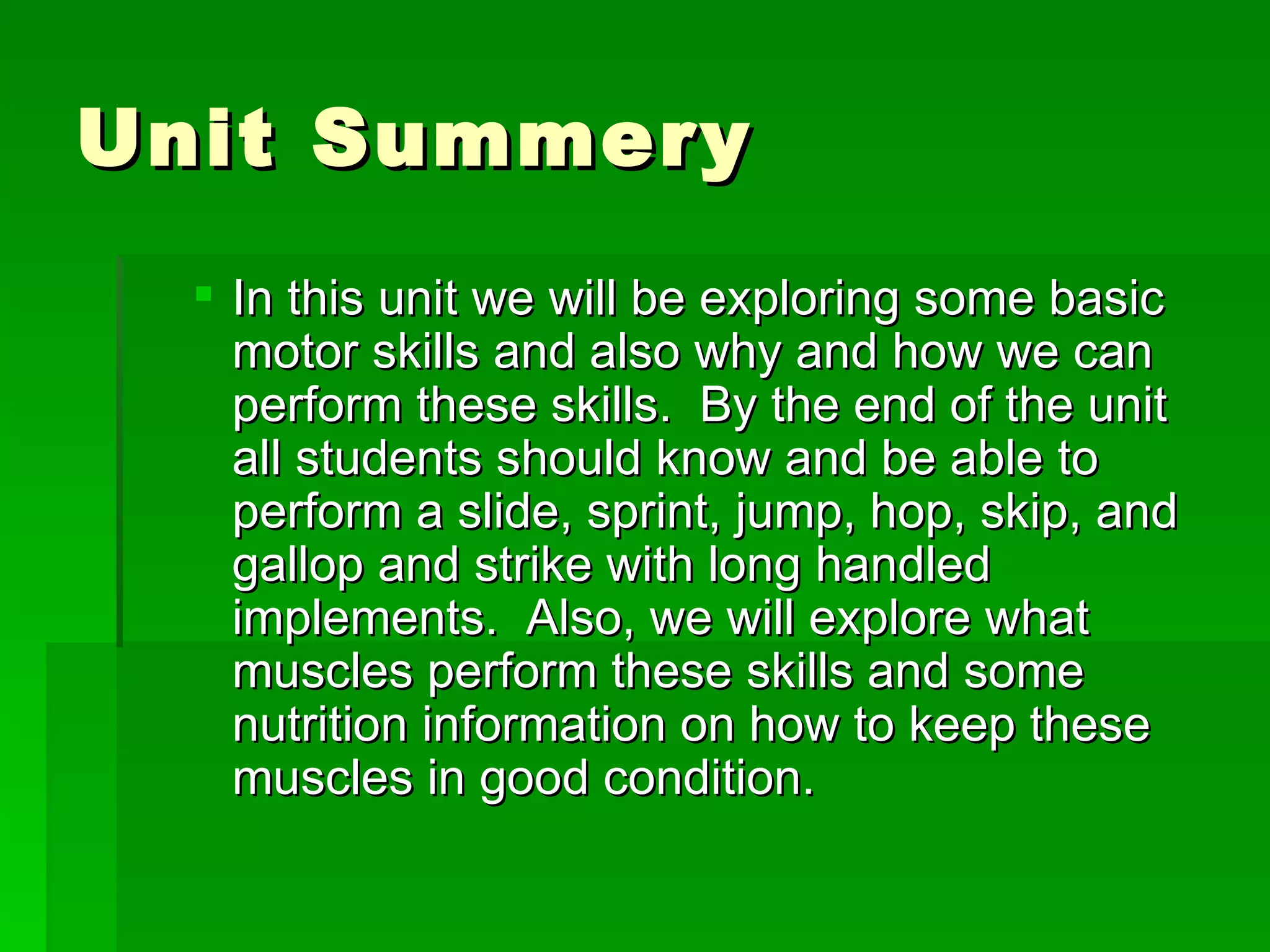 Unit Summery

In this unit we will be exploring some basic motor skills and also why and how we can perform these skills.  By the end of the unit all students should know and be able to perform a slide, sprint, jump, hop, skip, and gallop and strike with long handled implements.  Also, we will explore what muscles perform these skills and some nutrition information on how to keep these muscles in good condition.